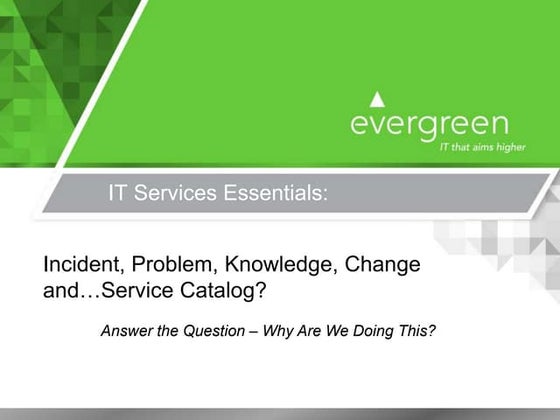 evergreen
IT that aims higher

IT Services Essentials:

Incident, Problem, Knowledge, Change and…Service Catalog?

Answer the Question – Why Are We Doing This?